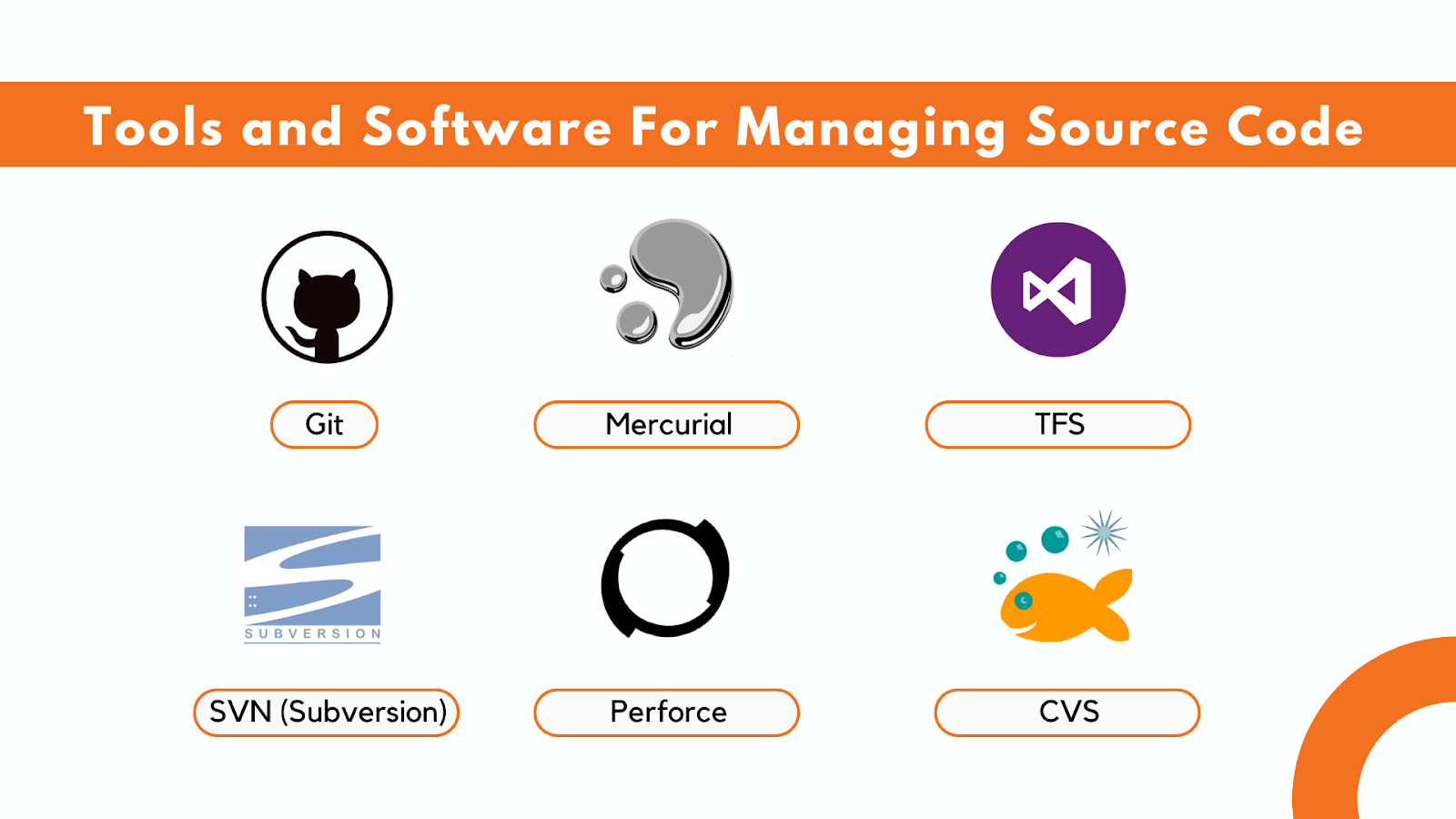 Tools and Software For Managing Source Code

Git

Mercurial

TFS

SUBVERSION

SVN (Subversion)

Perforce

CVS